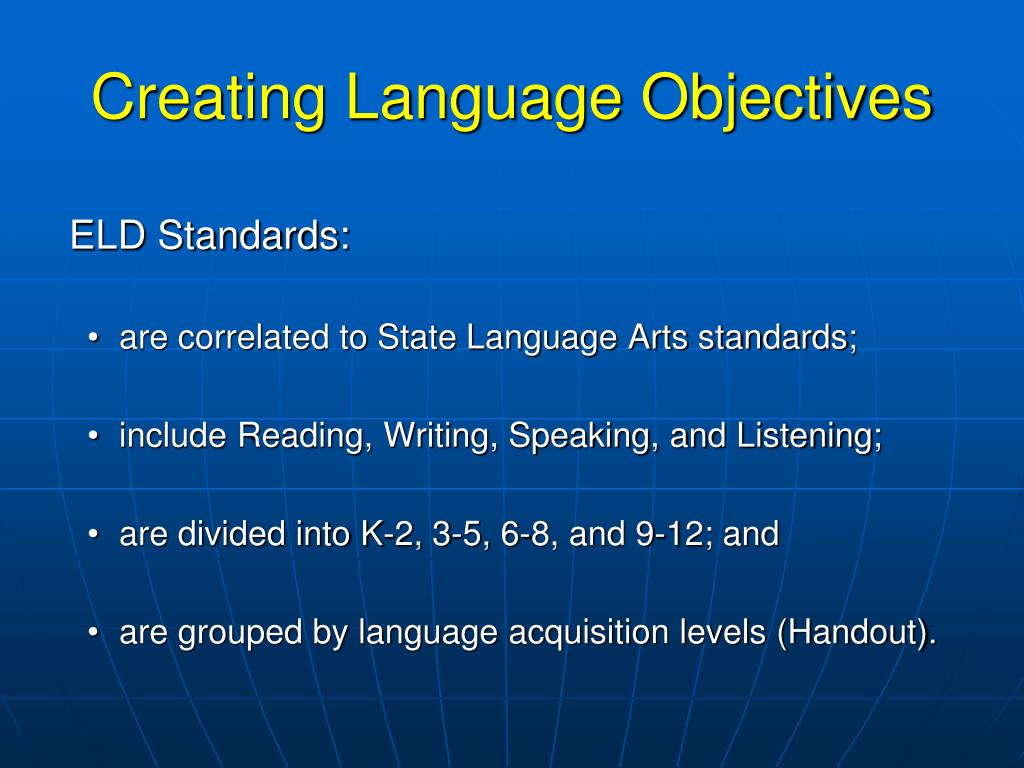 Creating Language Objectives

ELD Standards:

• are correlated to State Language Arts standards;

• include Reading, Writing, Speaking, and Listening;

• are divided into K-2, 3-5, 6-8, and 9-12; and

• are grouped by language acquisition levels (Handout).